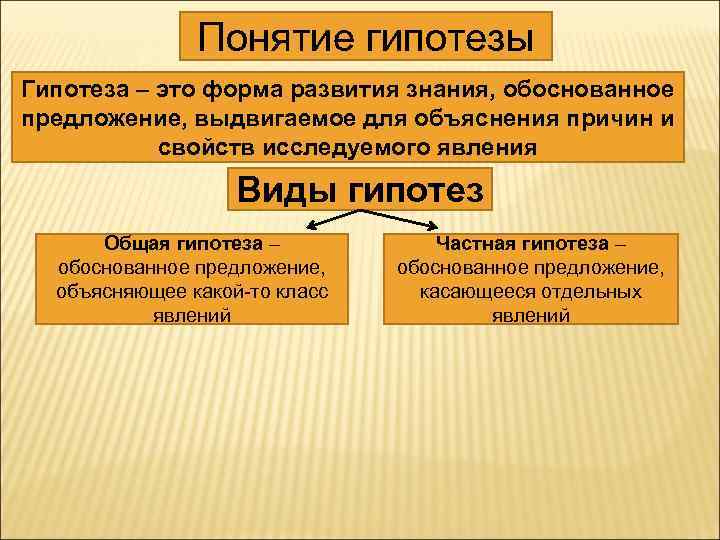 Понятие гипотезы

Гипотеза – это форма развития знания, обоснованное предложение, выдвигаемое для объяснения причин и свойств исследуемого явления

Виды гипотез

Общая гипотеза – обоснованное предложение, объясняющее какой-то класс явлений

Частная гипотеза – обоснованное предложение, касающееся отдельных явлений